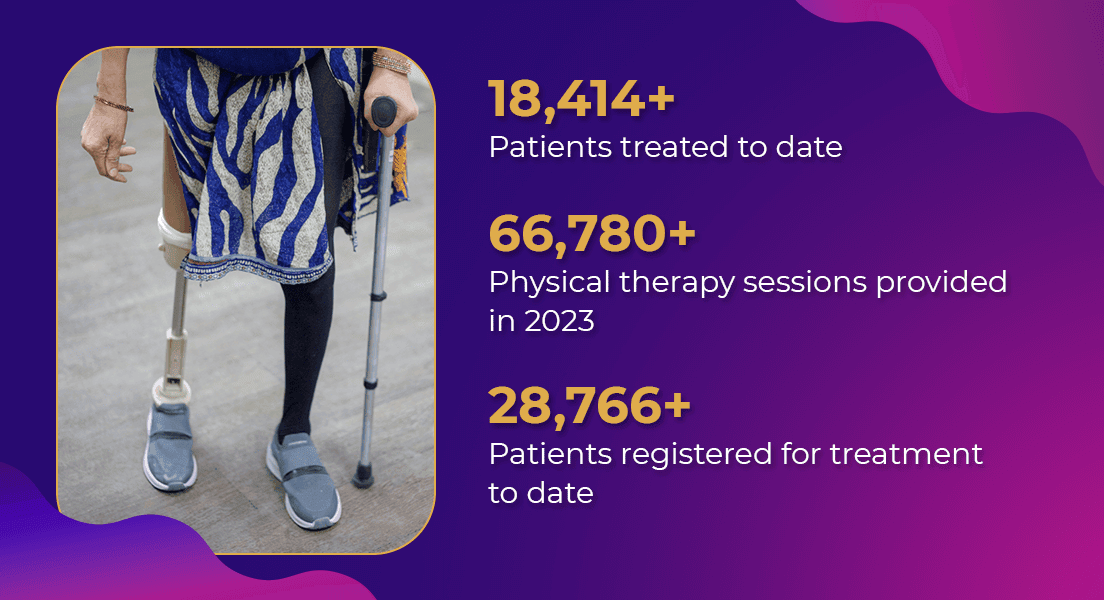 18,414+
Patients treated to date

66,780+
Physical therapy sessions provided in 2023

28,766+
Patients registered for treatment to date